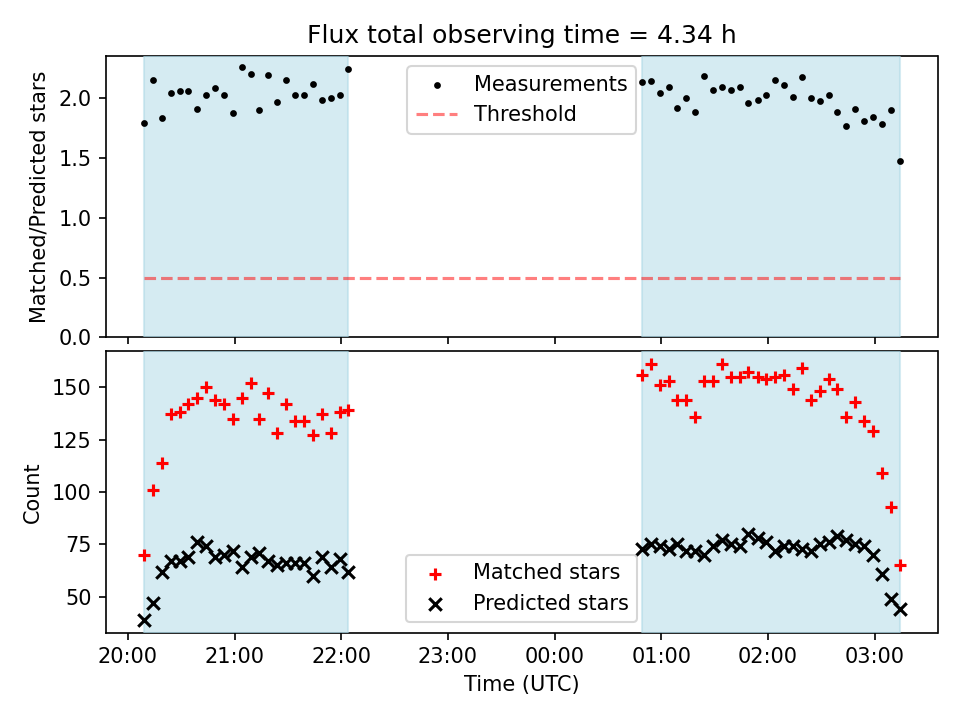 Flux total observing time = 4.34 h

Matched/Predicted stars

2.0
1.5
1.0
0.5
0.0

Measurements
Threshold

Count

150
125
100
75
50

Matched stars
Predicted stars

20:00 21:00 22:00 23:00 00:00 01:00 02:00 03:00

Time (UTC)